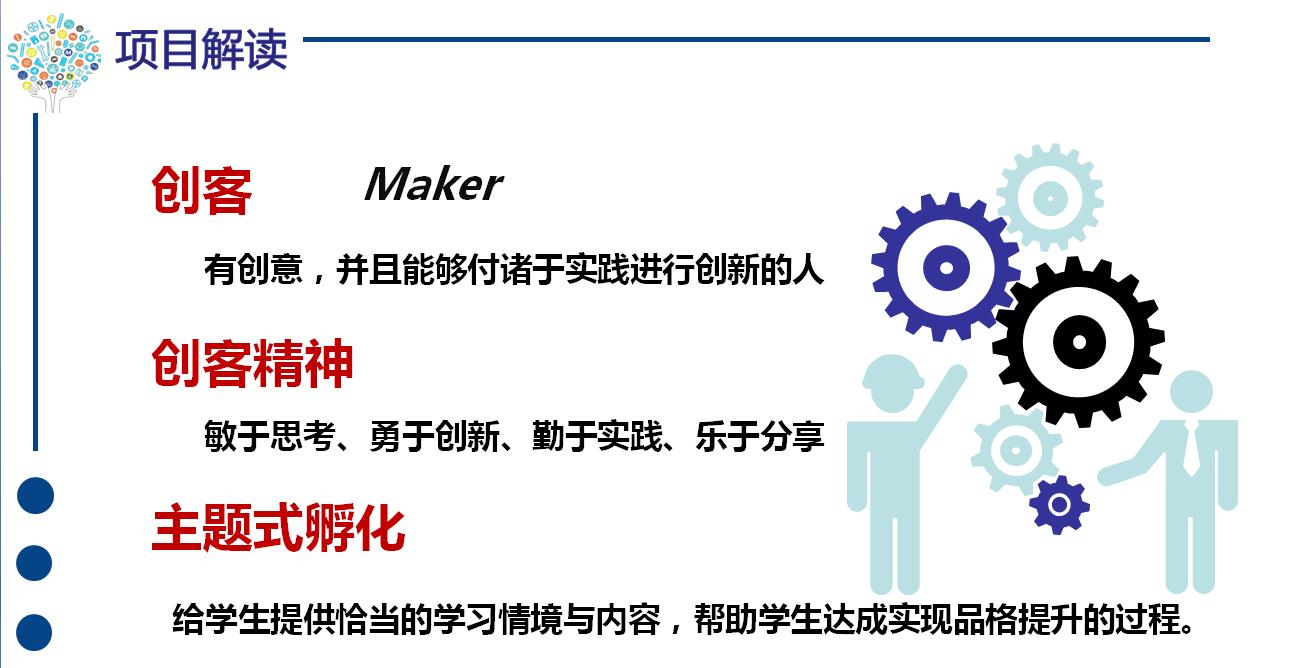 项目解读

创客 Maker

有创意，并且能够付诸于实践进行创新的人

创客精神

敏于思考、勇于创新、勤于实践、乐于分享

主题式孵化

给学生提供恰当的学习情境与内容，帮助学生达成实现品格提升的过程。